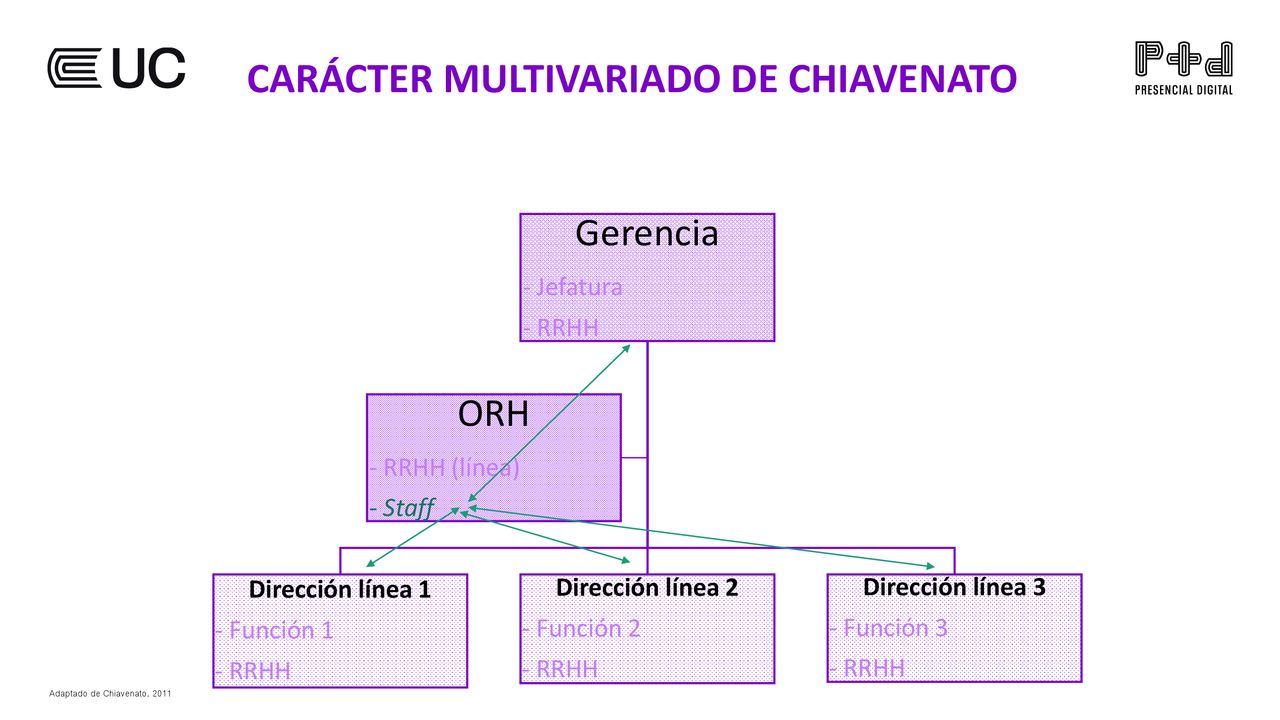 UC

CARÁCTER MULTIVARIADO DE CHIAVENATO

P+d
PRESENCIAL DIGITAL

Gerencia
- Jefatura
- RRHH

ORH
- RRHH (línea)
- Staff

Dirección línea 1
- Función 1
- RRHH

Dirección línea 2
- Función 2
- RRHH

Dirección línea 3
- Función 3
- RRHH

Adaptado de Chiavenato, 2011